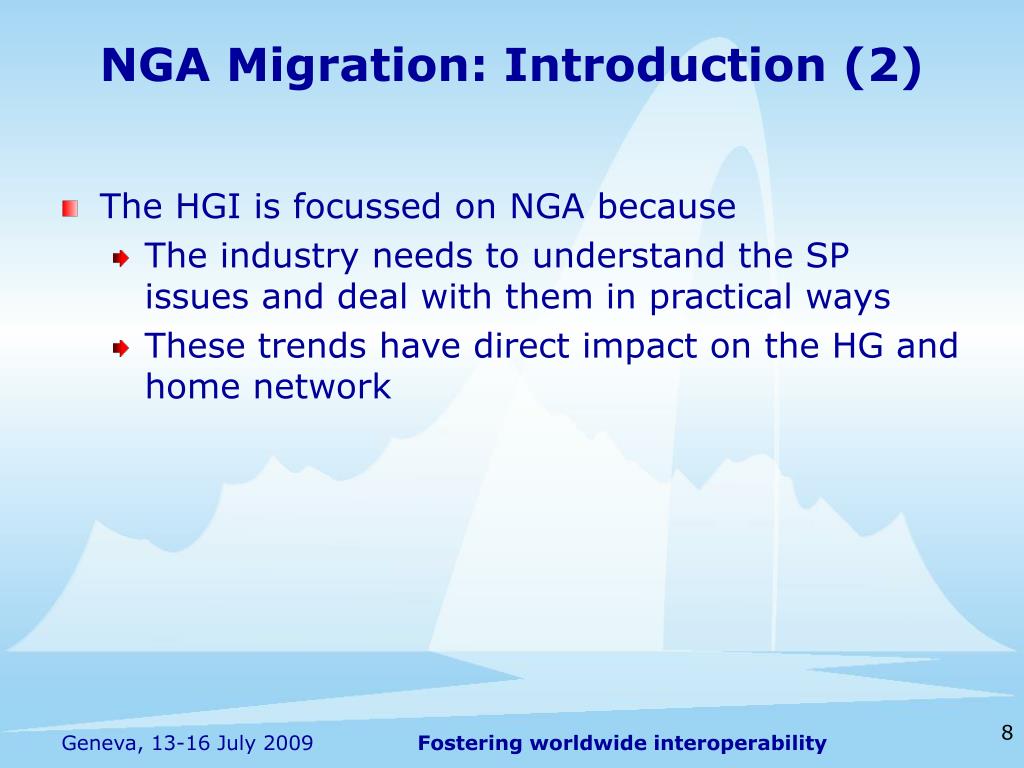 NGA Migration: Introduction (2)

The HGI is focussed on NGA because

The industry needs to understand the SP issues and deal with them in practical ways

These trends have direct impact on the HG and home network

Geneva, 13-16 July 2009

Fostering worldwide interoperability

8